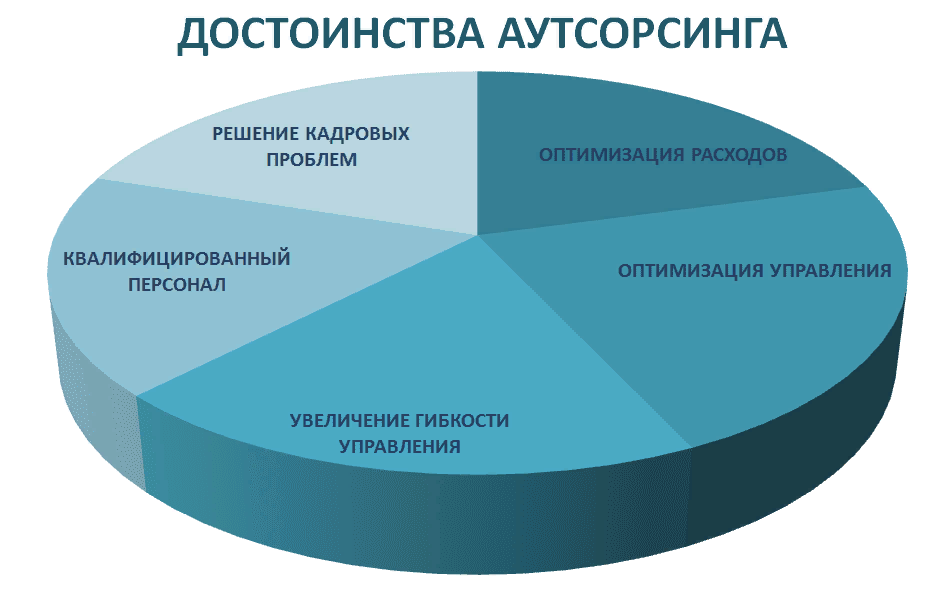 ДОСТОИНСТВА АУТСОРСИНГА

ОПТИМИЗАЦИЯ РАСХОДОВ

ОПТИМИЗАЦИЯ УПРАВЛЕНИЯ

УВЕЛИЧЕНИЕ ГИБКОСТИ УПРАВЛЕНИЯ

КВАЛИФИЦИРОВАННЫЙ ПЕРСОНАЛ

РЕШЕНИЕ КАДРОВЫХ ПРОБЛЕМ